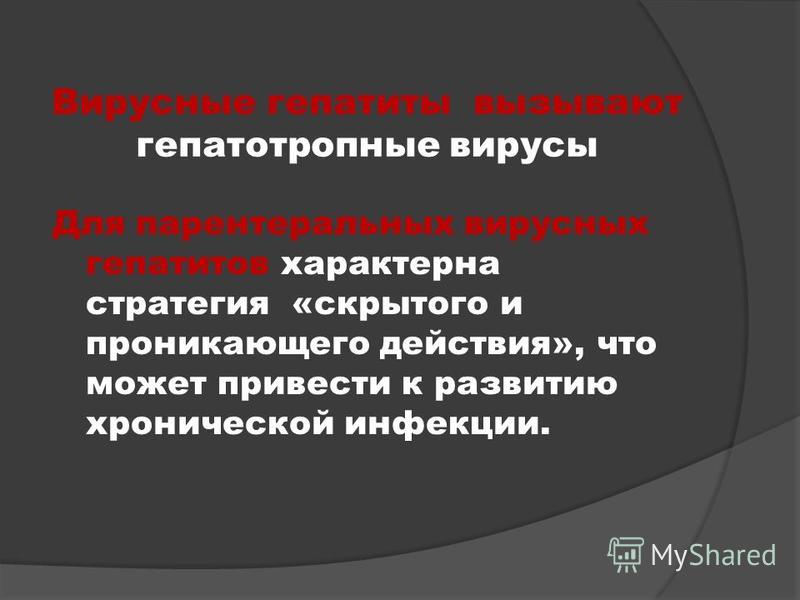 Вирусные гепатиты вызывают гепатотропные вирусы

Для парентеральных вирусных гепатитов характерна стратегия «скрытого и проникающего действия», что может привести к развитию хронической инфекции.

MyShared